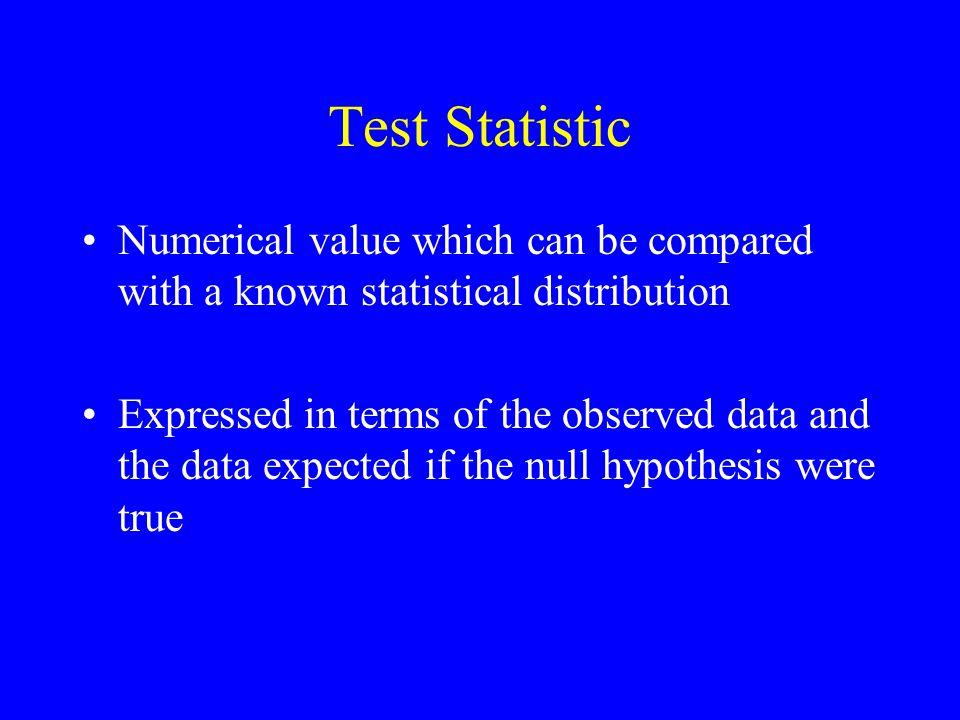 Test Statistic

• Numerical value which can be compared with a known statistical distribution

• Expressed in terms of the observed data and the data expected if the null hypothesis were true